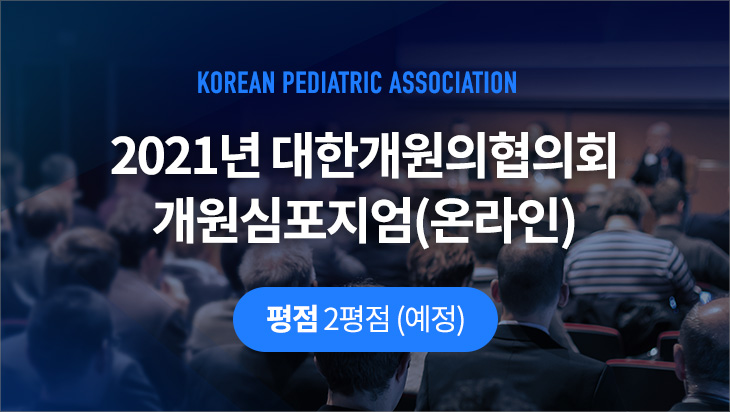 KOREAN PEDIATRIC ASSOCIATION

2021년 대한개원의협의회 개원심포지엄(온라인)

평점 2평점 (예정)